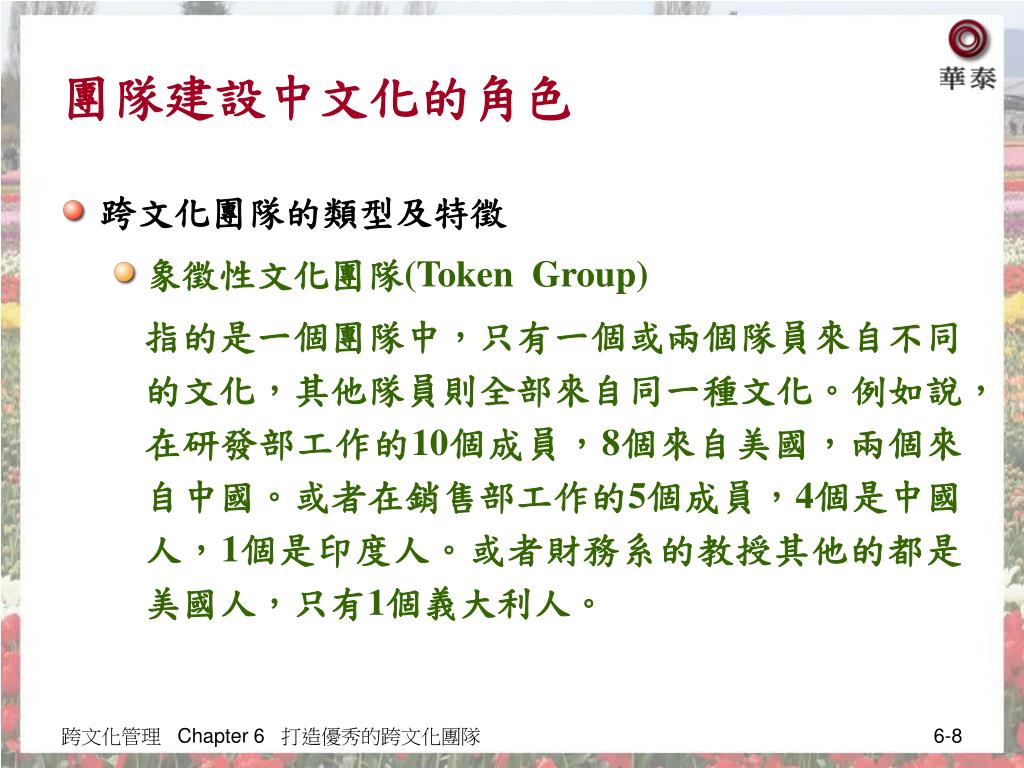 華泰

團隊建設中文化的角色

跨文化團隊的類型及特徵

象徵性文化團隊(Token Group)

指的是一個團隊中，只有一個或兩個隊員來自不同的文化，其他隊員則全部來自同一種文化。例如說，在研發部工作的10個成員，8個來自美國，兩個來自中國。或者在銷售部工作的5個成員，4個是中國人，1個是印度人。或者財務系的教授其他的都是美國人，只有1個義大利人。

跨文化管理 Chapter 6 打造優秀的跨文化團隊

6-8